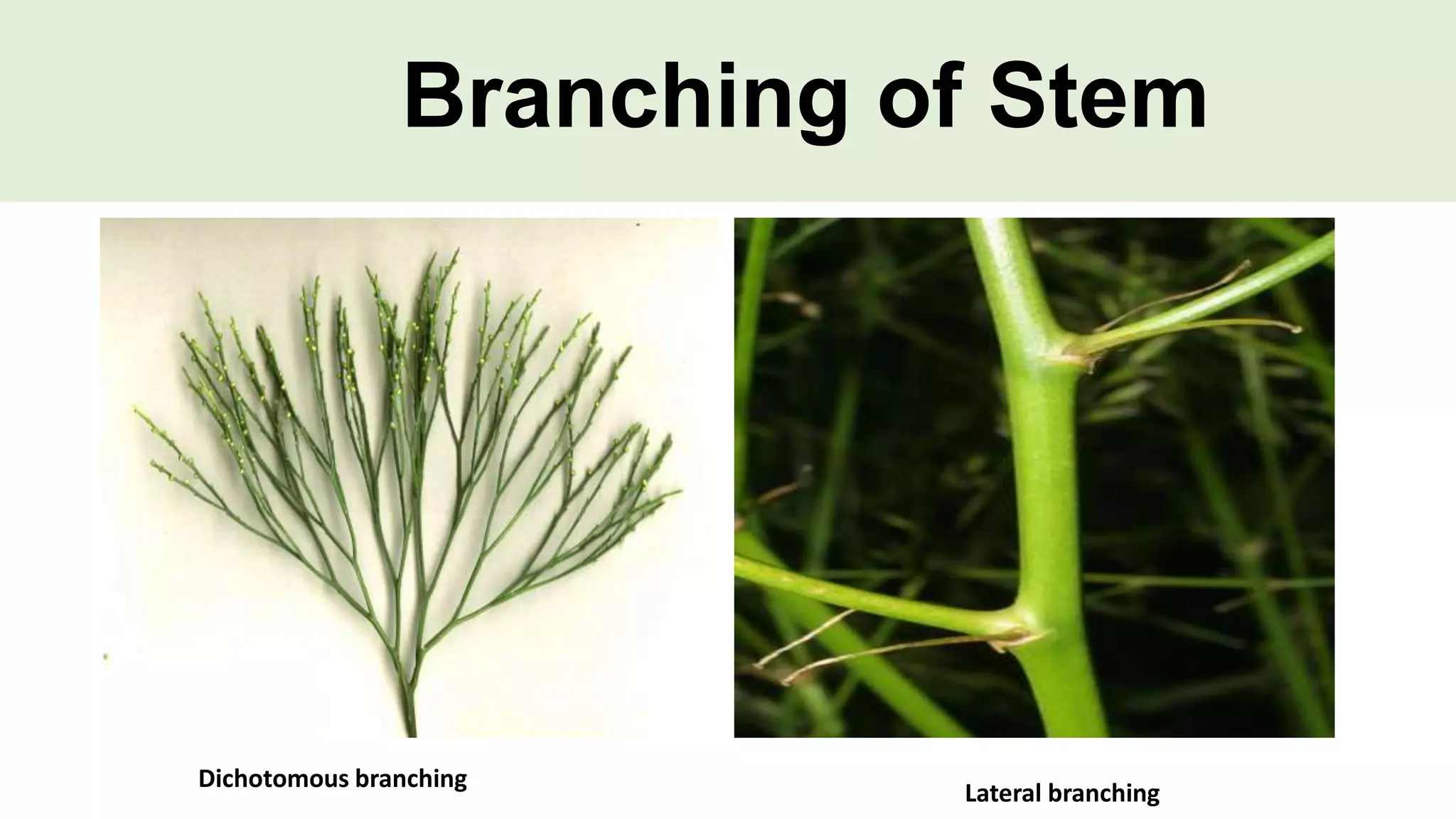 Branching of Stem

Dichotomous branching

Lateral branching